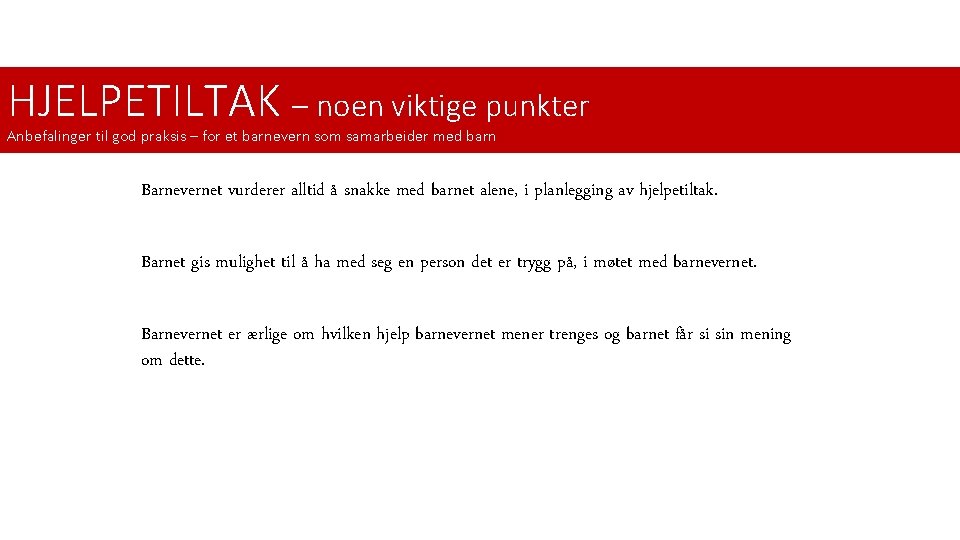 HJELPETILTAK – noen viktige punkter
Anbefalinger til god praksis – for et barnevern som samarbeider med barn

Barnevernet vurderer alltid å snakke med barnet alene, i planlegging av hjelpetiltak.

Barnet gis mulighet til å ha med seg en person det er trygg på, i møtet med barnevernet.

Barnevernet er ærlige om hvilken hjelp barnevernet mener trenges og barnet får si sin mening om dette.